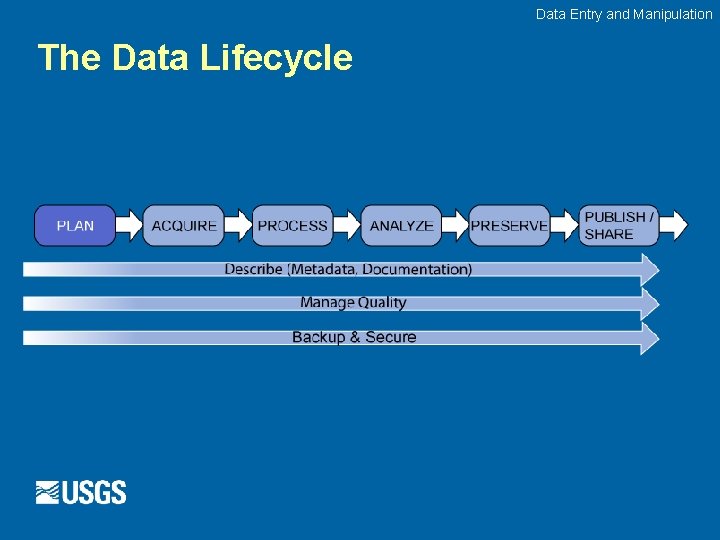 Data Entry and Manipulation

The Data Lifecycle

PLAN

ACQUIRE

PROCESS

ANALYZE

PRESERVE

PUBLISH / SHARE

Describe (Metadata, Documentation)

Manage Quality

Backup & Secure

USGS